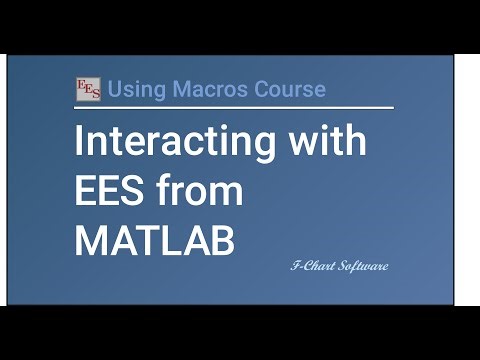 EES Using Macros Course

Interacting with EES from MATLAB

F-Chart Software